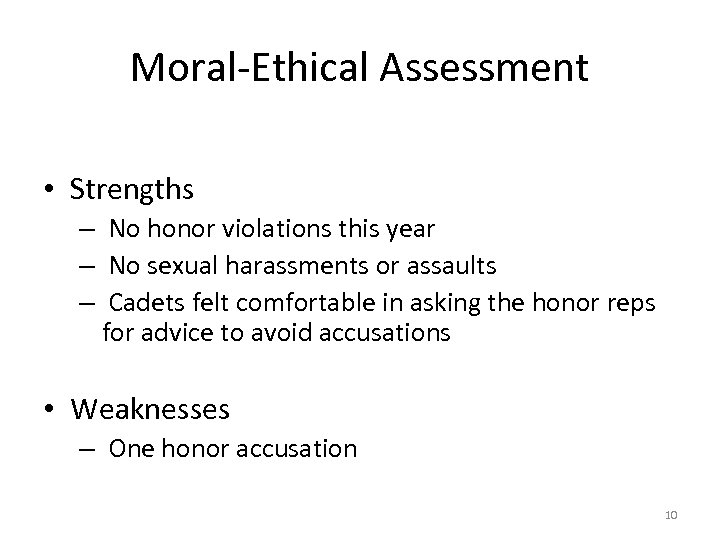 Moral-Ethical Assessment

• Strengths
– No honor violations this year
– No sexual harassments or assaults
– Cadets felt comfortable in asking the honor reps for advice to avoid accusations

• Weaknesses
– One honor accusation

10